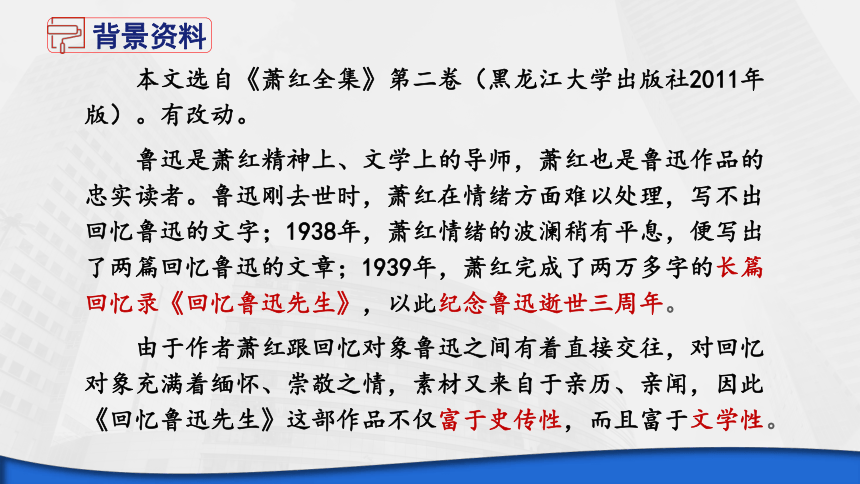 背景资料

本文选自《萧红全集》第二卷（黑龙江大学出版社2011年版）。有改动。

鲁迅是萧红精神上、文学上的导师，萧红也是鲁迅作品的忠实读者。鲁迅刚去世时，萧红在情绪方面难以处理，写不出回忆鲁迅的文字；1938年，萧红情绪的波澜稍有平息，便写出了两篇回忆鲁迅的文章；1939年，萧红完成了两万多字的长篇回忆录《回忆鲁迅先生》，以此纪念鲁迅逝世三周年。

由于作者萧红跟回忆对象鲁迅之间有着直接交往，对回忆对象充满着缅怀、崇敬之情，素材又来自于亲历、亲闻，因此《回忆鲁迅先生》这部作品不仅富于史传性，而且富于文学性。